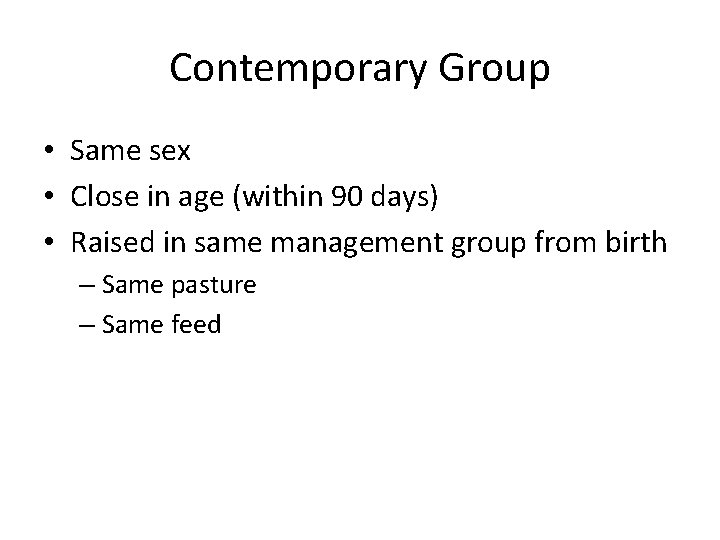 Contemporary Group

• Same sex
• Close in age (within 90 days)
• Raised in same management group from birth
– Same pasture
– Same feed